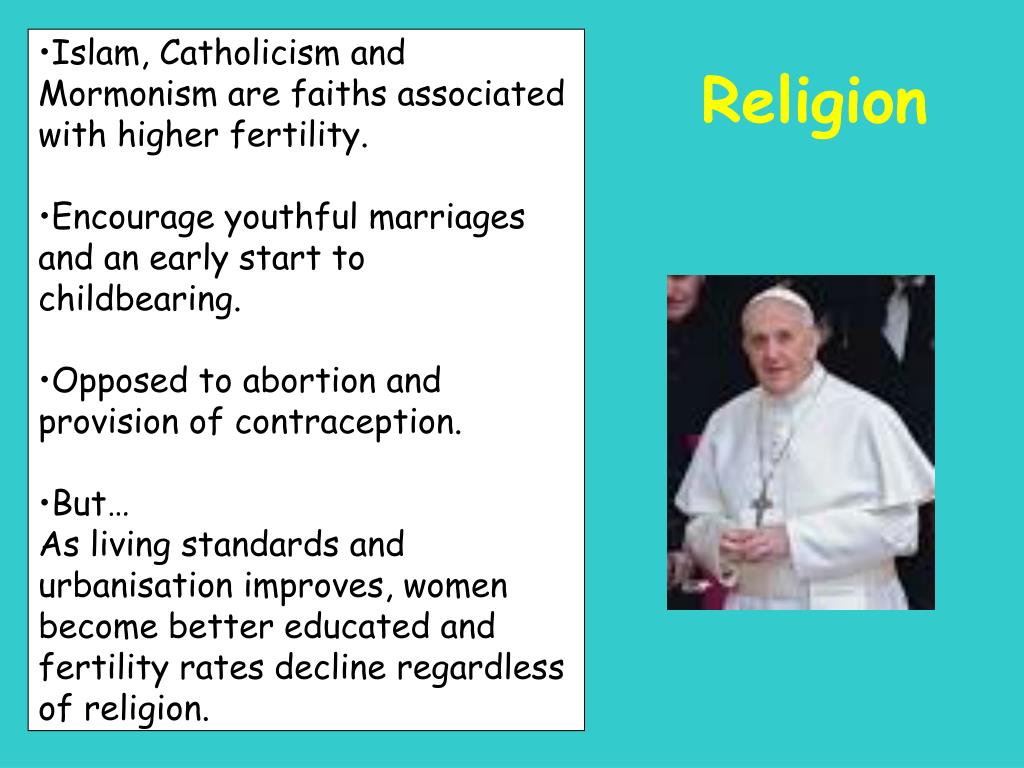 Religion

•Islam, Catholicism and Mormonism are faiths associated with higher fertility.

•Encourage youthful marriages and an early start to childbearing.

•Opposed to abortion and provision of contraception.

•But…
As living standards and urbanisation improves, women become better educated and fertility rates decline regardless of religion.